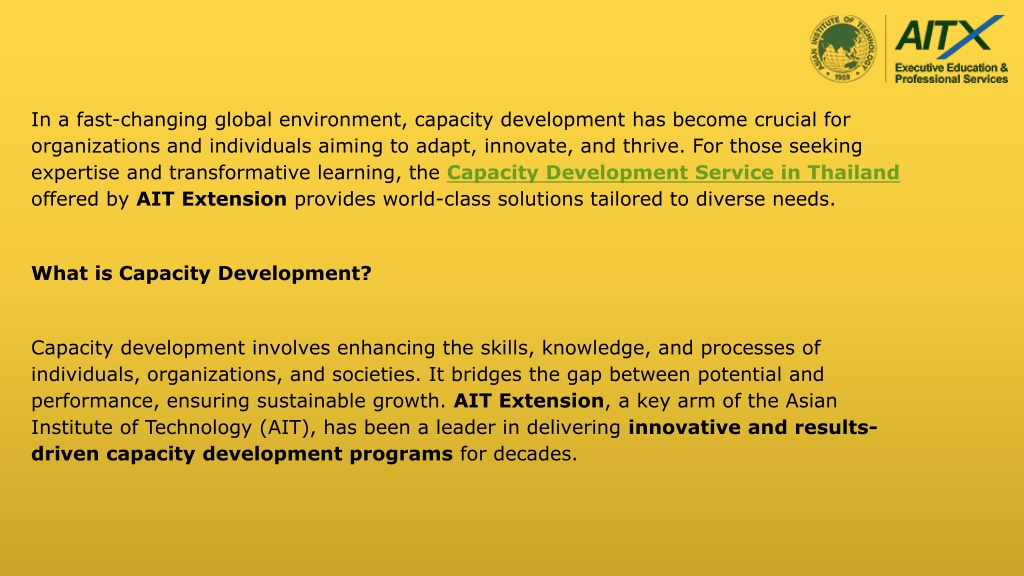 ASIAN INSTITUTE OF TECHNOLOGY
1959

AITX
Executive Education & Professional Services

In a fast-changing global environment, capacity development has become crucial for organizations and individuals aiming to adapt, innovate, and thrive. For those seeking expertise and transformative learning, the Capacity Development Service in Thailand offered by AIT Extension provides world-class solutions tailored to diverse needs.

What is Capacity Development?

Capacity development involves enhancing the skills, knowledge, and processes of individuals, organizations, and societies. It bridges the gap between potential and performance, ensuring sustainable growth. AIT Extension, a key arm of the Asian Institute of Technology (AIT), has been a leader in delivering innovative and results-driven capacity development programs for decades.